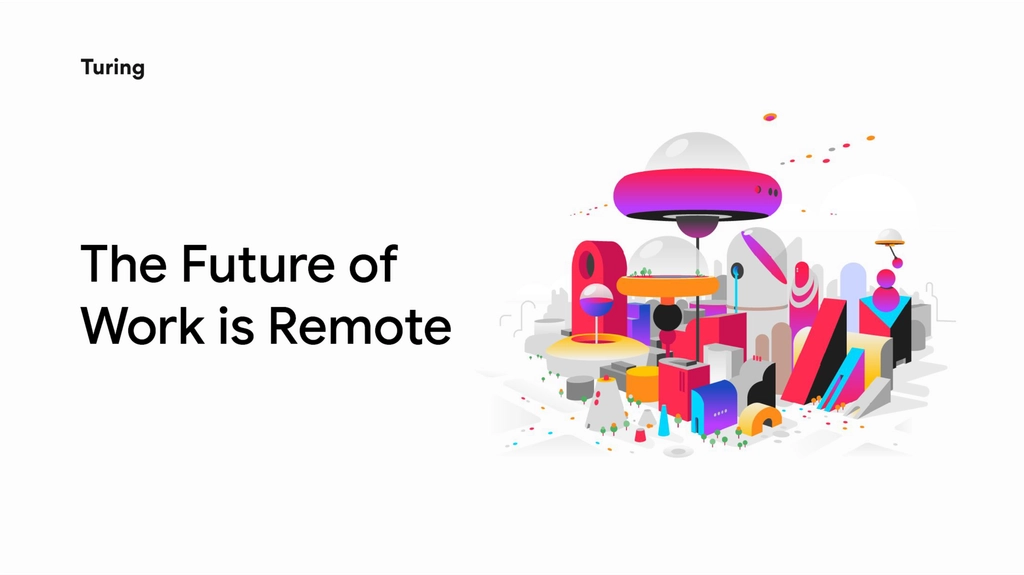 Turing

The Future of Work is Remote